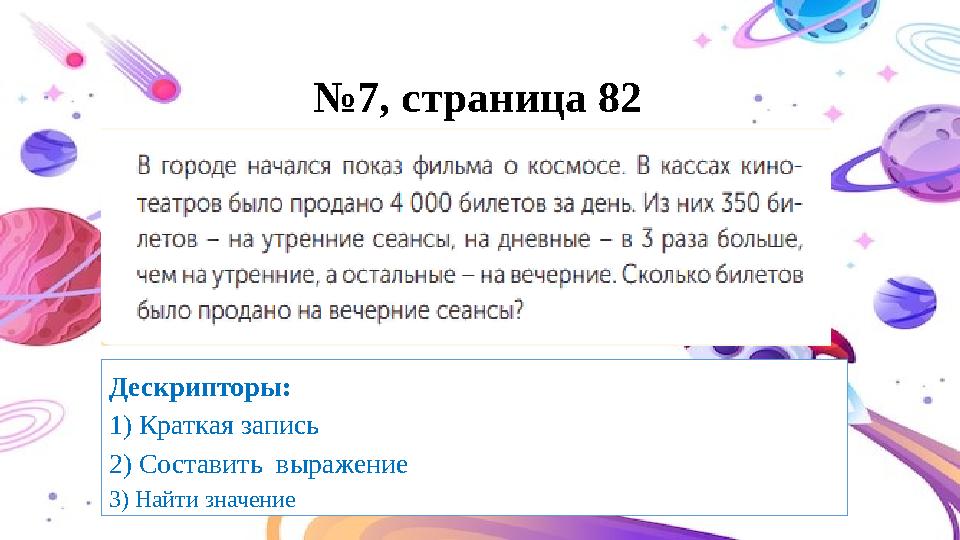 №7, страница 82

В городе начался показ фильма о космосе. В кассах кинотеатров было продано 4 000 билетов за день. Из них 350 билетов – на утренние сеансы, на дневные – в 3 раза больше, чем на утренние, а остальные – на вечерние. Сколько билетов было продано на вечерние сеансы?

Дескрипторы:
1) Краткая запись
2) Составить выражение
3) Найти значение